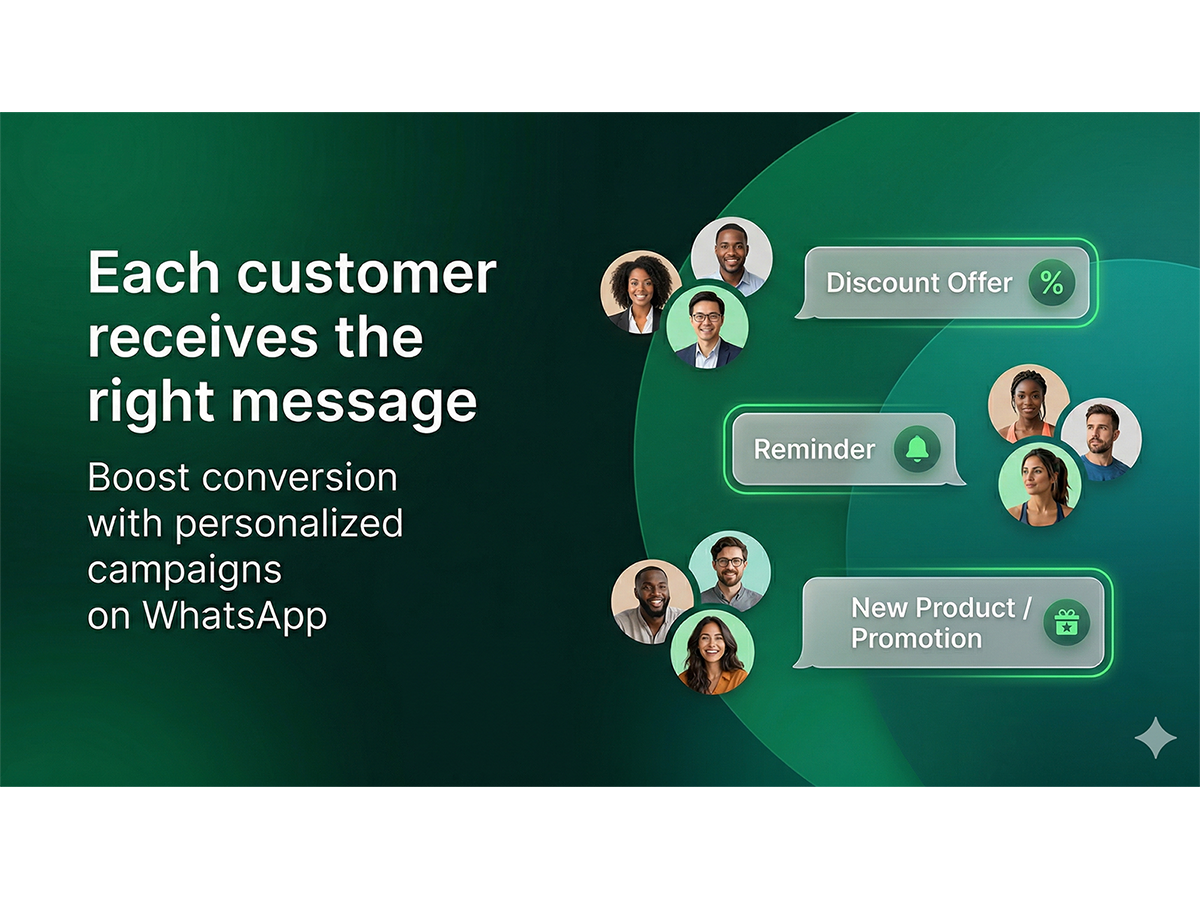 Each customer receives the right message

Boost conversion with personalized campaigns on WhatsApp

Discount Offer %

Reminder

New Product / Promotion